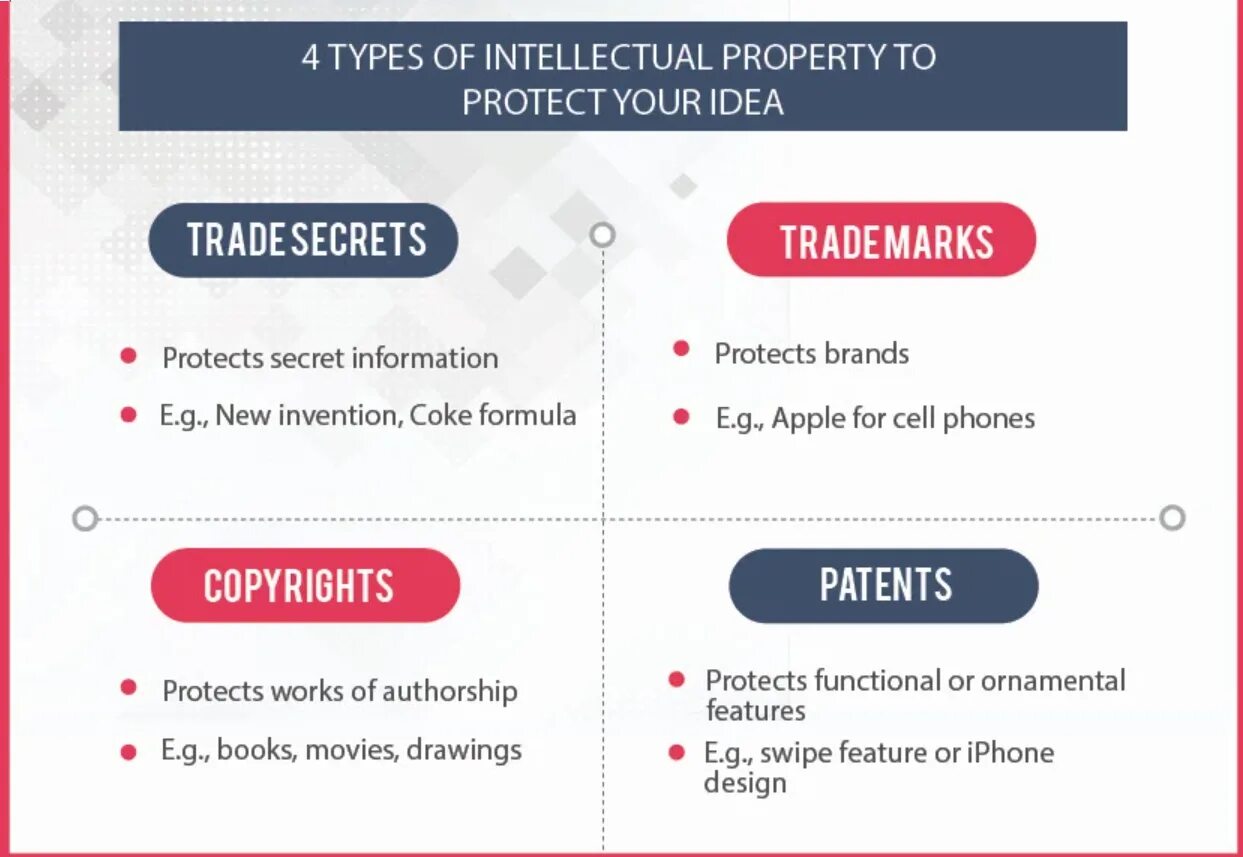 4 TYPES OF INTELLECTUAL PROPERTY TO PROTECT YOUR IDEA

TRADE SECRETS

- Protects secret information
- E.g., New invention, Coke formula

TRADEMARKS

- Protects brands
- E.g., Apple for cell phones

COPYRIGHTS

- Protects works of authorship
- E.g., books, movies, drawings

PATENTS

- Protects functional or ornamental features
- E.g., swipe feature or iPhone design